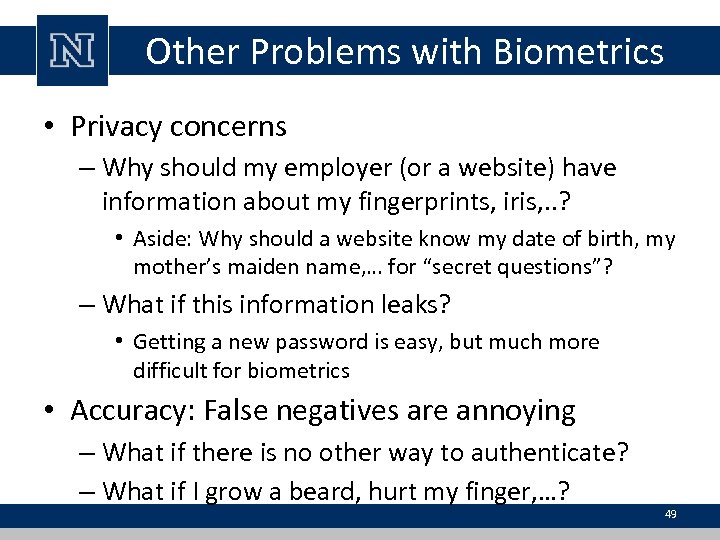 N

Other Problems with Biometrics

• Privacy concerns
– Why should my employer (or a website) have information about my fingerprints, iris,..?
• Aside: Why should a website know my date of birth, my mother's maiden name,... for "secret questions"?
– What if this information leaks?
• Getting a new password is easy, but much more difficult for biometrics
• Accuracy: False negatives are annoying
– What if there is no other way to authenticate?
– What if I grow a beard, hurt my finger,...?

49